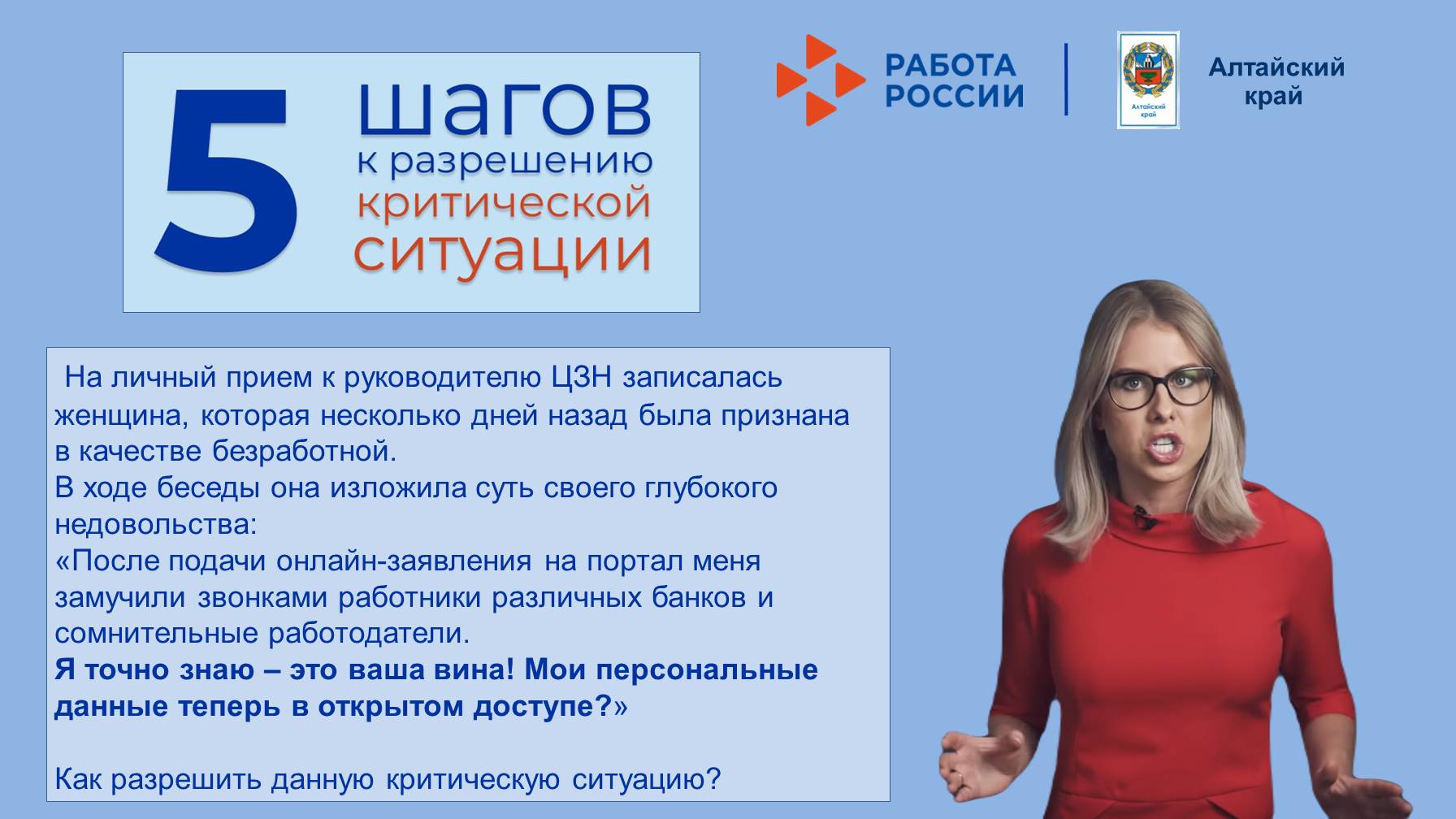 5 шагов к разрешению критической ситуации

РАБОТА РОССИИ

Алтайский край

Алтайский край

На личный прием к руководителю ЦЗН записалась женщина, которая несколько дней назад была признана в качестве безработной.
В ходе беседы она изложила суть своего глубокого недовольства:
«После подачи онлайн-заявления на портал меня замучили звонками работники различных банков и сомнительные работодатели.
Я точно знаю – это ваша вина! Мои персональные данные теперь в открытом доступе?»

Как разрешить данную критическую ситуацию?